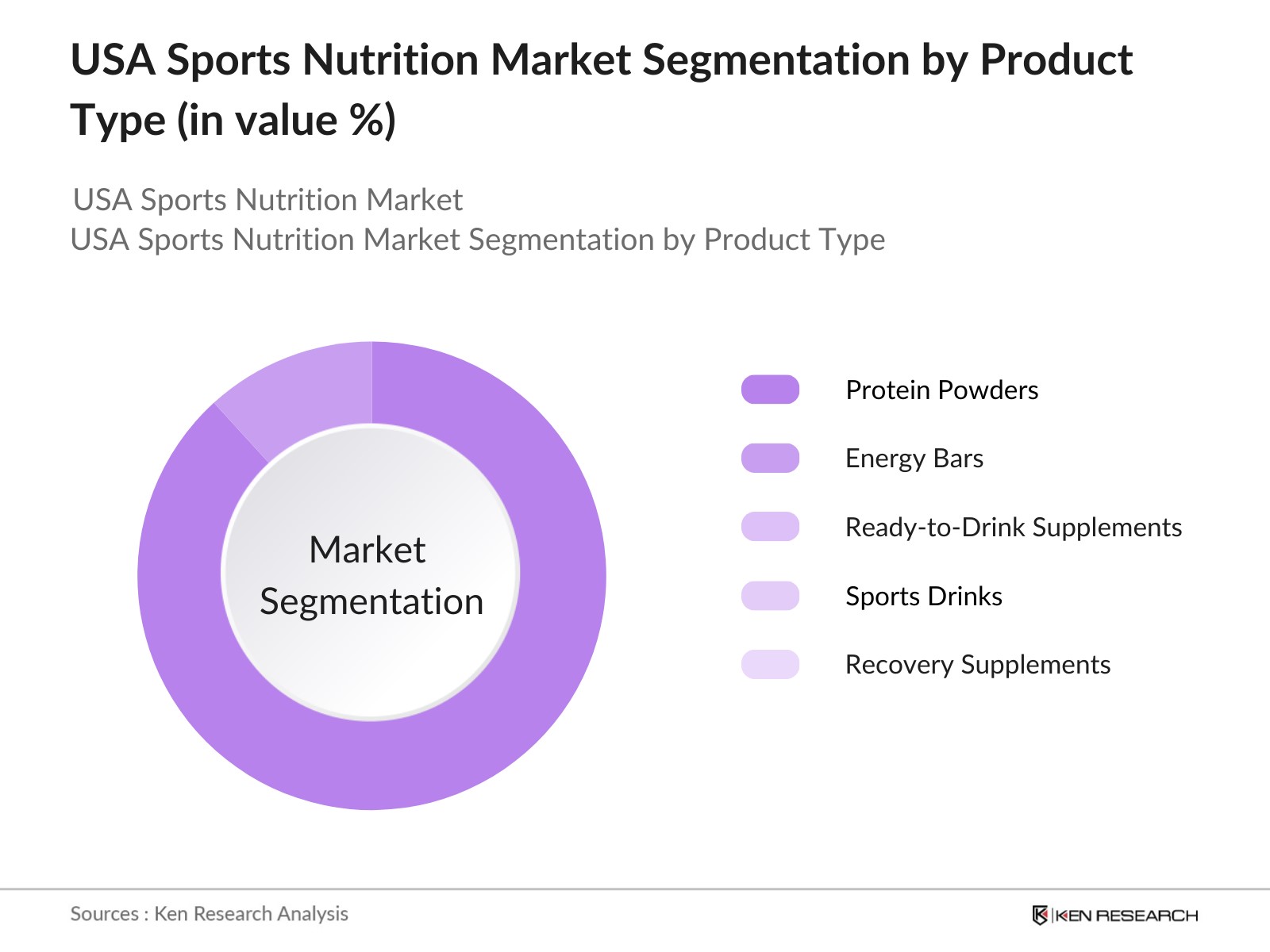 USA Sports Nutrition Market Segmentation by Product Type (in value %)

USA Sports Nutrition Market
USA Sports Nutrition Market Segmentation by Product Type

Market Segmentation

Protein Powders
Energy Bars
Ready-to-Drink Supplements
Sports Drinks
Recovery Supplements

Sources : Ken Research Analysis

KEN RESEARCH